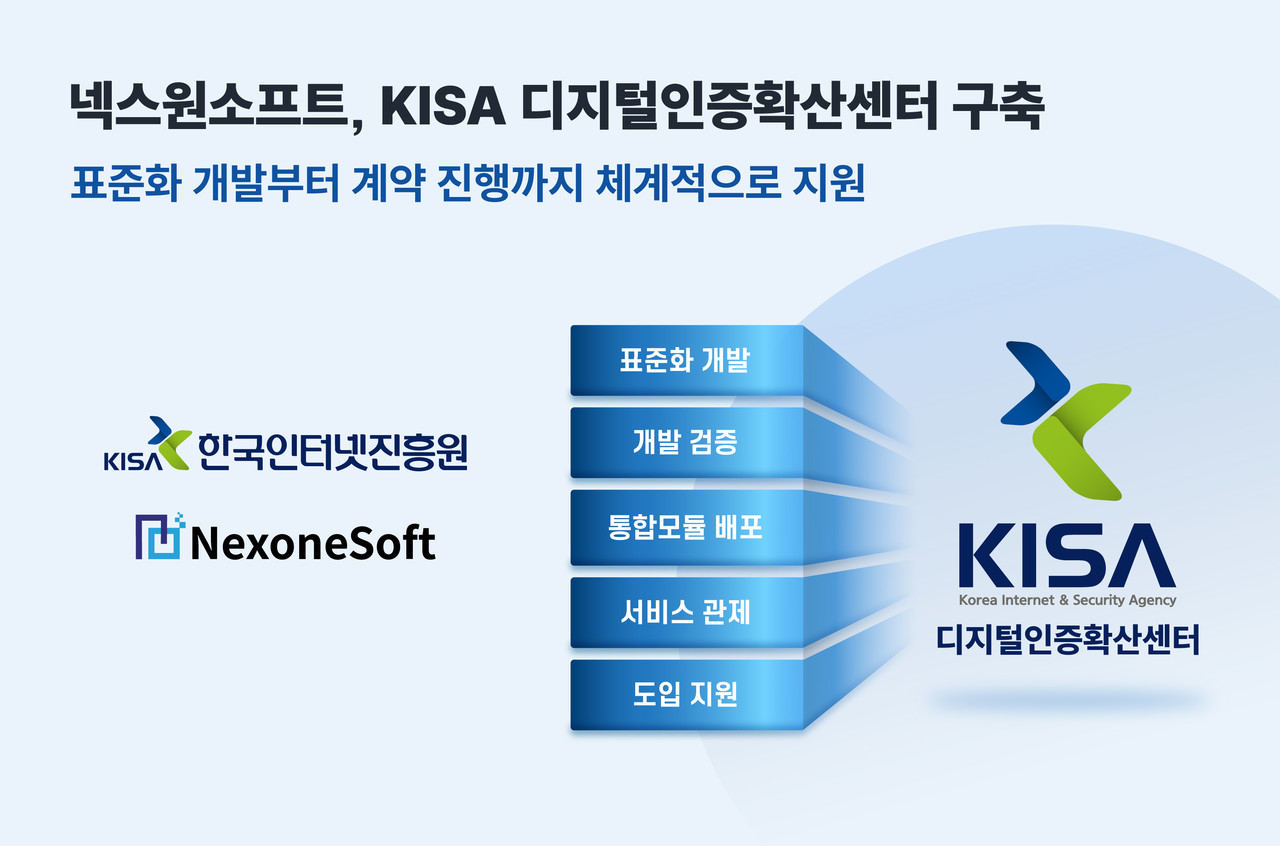 넥스원소프트, KISA 디지털인증확산센터 구축

표준화 개발부터 계약 진행까지 체계적으로 지원

KISA 한국인터넷진흥원

NexoneSoft

표준화 개발

개발 검증

통합모듈 배포

서비스 관제

도입 지원

KISA
Korea Internet & Security Agency
디지털인증확산센터